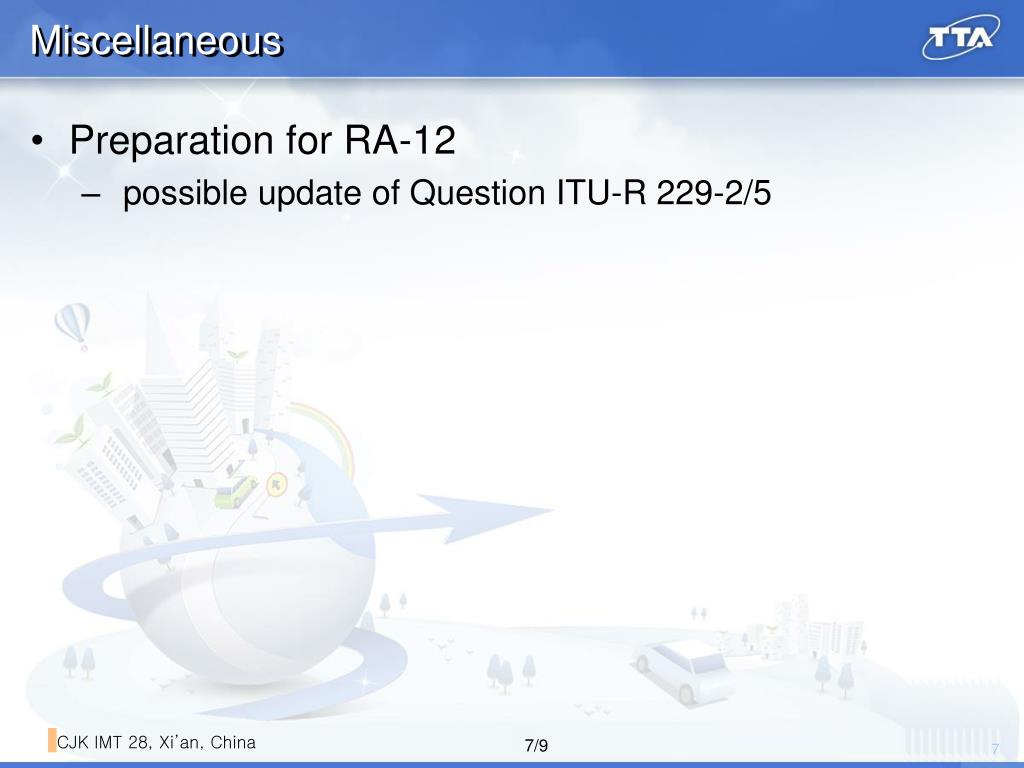 Miscellaneous

TTA

• Preparation for RA-12
– possible update of Question ITU-R 229-2/5

CJK IMT 28, Xi'an, China

7/9

7